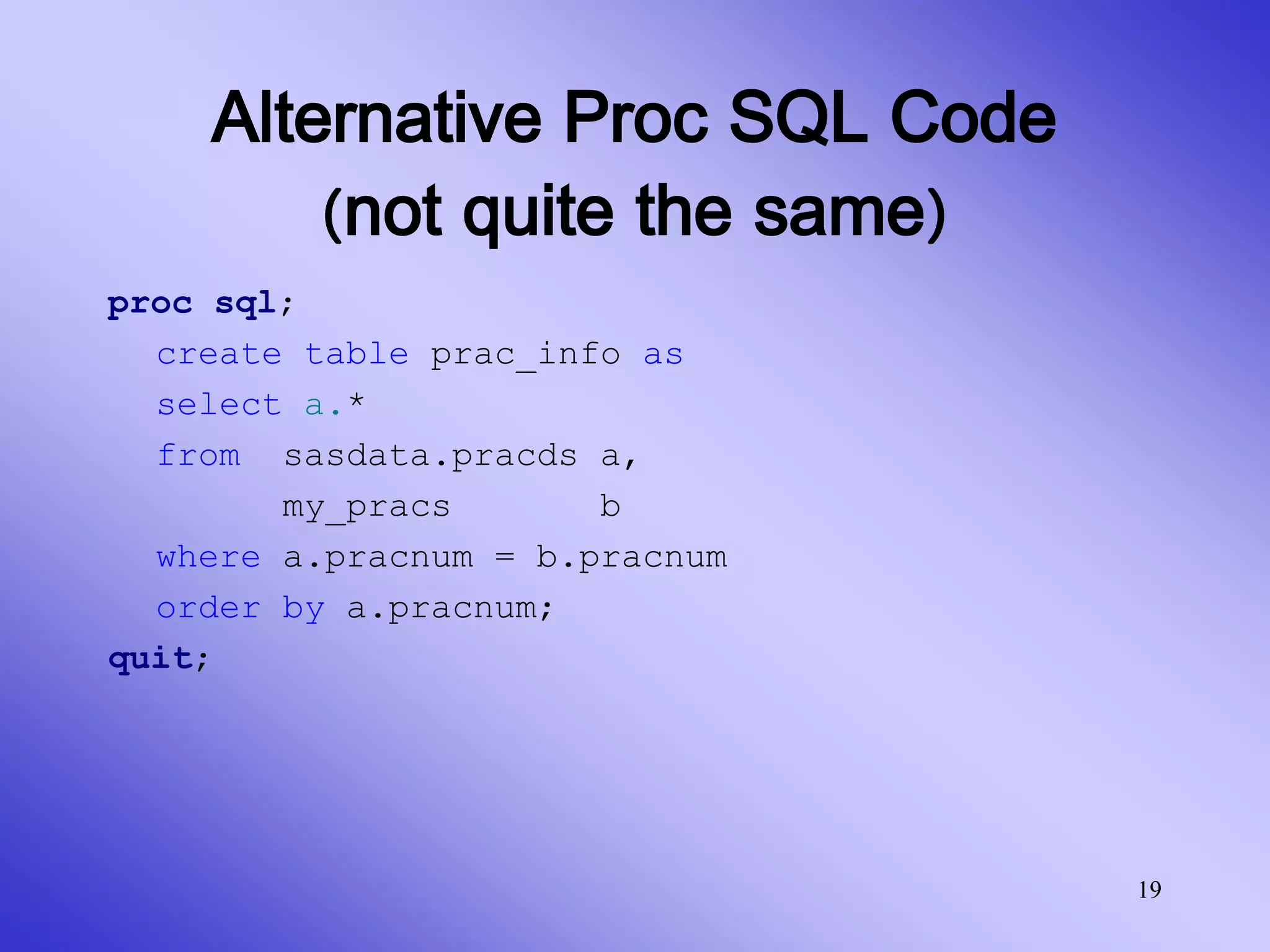 Alternative Proc SQL Code (not quite the same)

proc sql;
create table prac_info as
select a.*
from sasdata.pracds a,
my_pracs b
where a.pracnum = b.pracnum
order by a.pracnum;
quit;

19